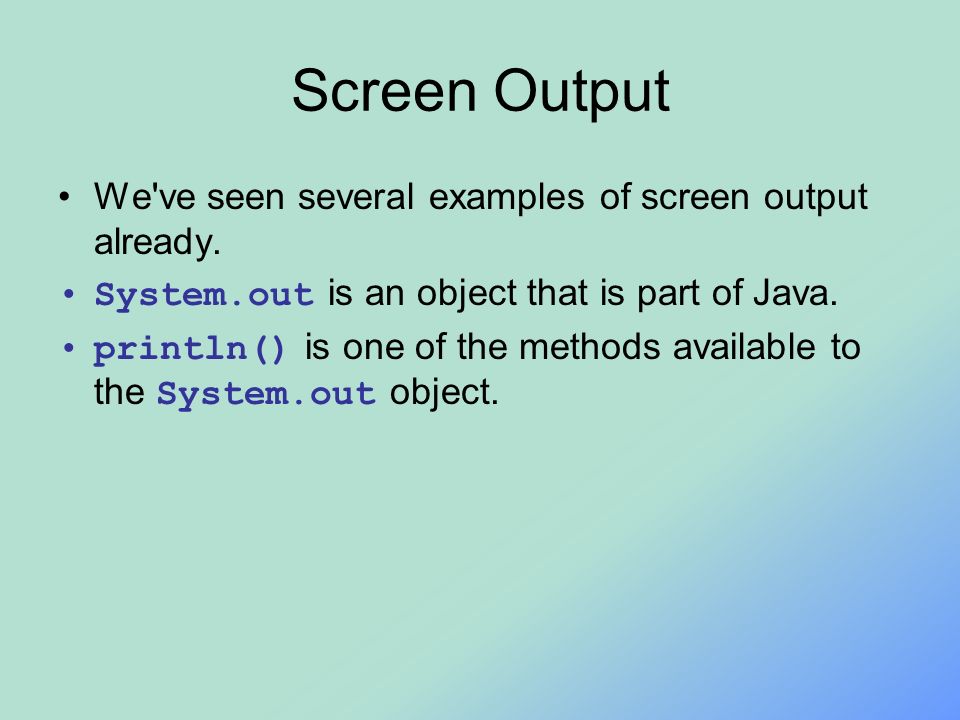 Screen Output

• We've seen several examples of screen output already.

• System.out is an object that is part of Java.

• println() is one of the methods available to the System.out object.